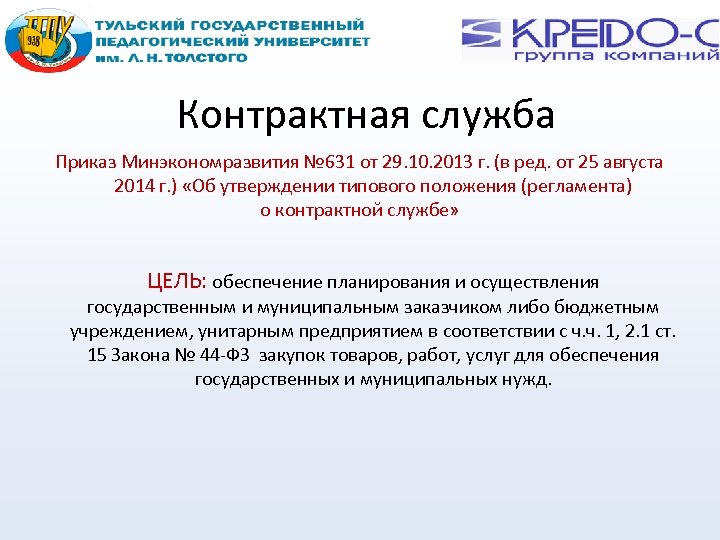 ТГПУ 1938

ТУЛЬСКИЙ ГОСУДАРСТВЕННЫЙ ПЕДАГОГИЧЕСКИЙ УНИВЕРСИТЕТ им. Л. Н. ТОЛСТОГО

КРЕДО-С группа компаний

Контрактная служба

Приказ Минэкономразвития №631 от 29.10.2013 г. (в ред. от 25 августа 2014 г.) «Об утверждении типового положения (регламента) о контрактной службе»

ЦЕЛЬ: обеспечение планирования и осуществления государственным и муниципальным заказчиком либо бюджетным учреждением, унитарным предприятием в соответствии с ч.ч. 1, 2.1 ст. 15 Закона № 44-ФЗ закупок товаров, работ, услуг для обеспечения государственных и муниципальных нужд.